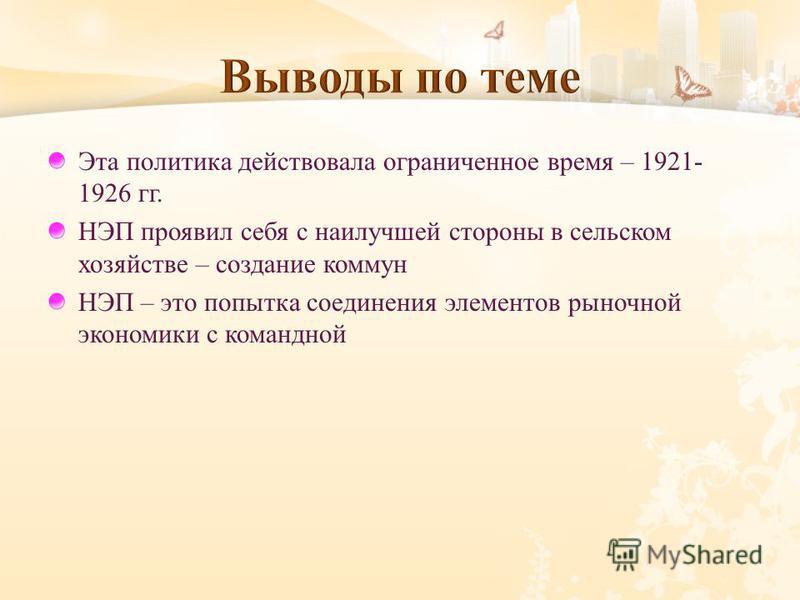 Выводы по теме

Эта политика действовала ограниченное время – 1921-1926 гг.

НЭП проявил себя с наилучшей стороны в сельском хозяйстве – создание коммун

НЭП – это попытка соединения элементов рыночной экономики с командной

MyShared